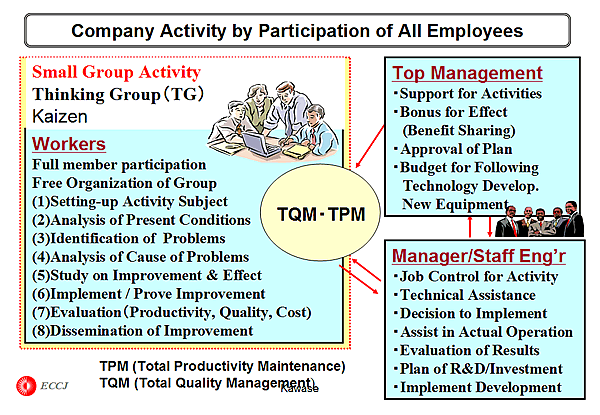 Company Activity by Participation of All Employees

Small Group Activity
Thinking Group（TG）
Kaizen

Workers
Full member participation
Free Organization of Group
(1)Setting-up Activity Subject
(2)Analysis of Present Conditions
(3)Identification of Problems
(4)Analysis of Cause of Problems
(5)Study on Improvement & Effect
(6)Implement / Prove Improvement
(7)Evaluation（Productivity, Quality, Cost)
(8)Dissemination of Improvement

TQM・TPM

Top Management
・Support for Activities
・Bonus for Effect (Benefit Sharing)
・Approval of Plan
・Budget for Following Technology Develop. New Equipment

Manager/Staff Eng'r
・Job Control for Activity
・Technical Assistance
・Decision to Implement
・Assist in Actual Operation
・Evaluation of Results
・Plan of R&D/Investment
・Implement Development

TPM (Total Productivity Maintenance)
TQM (Total Quality Management)

ECCJ

Kawase